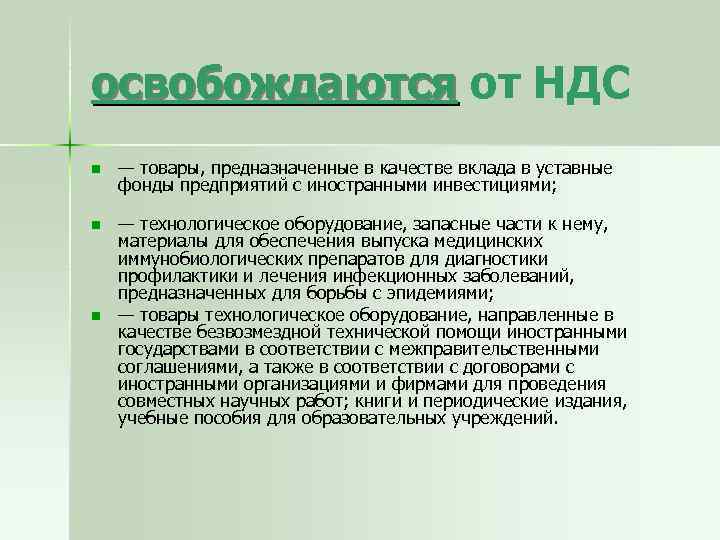 освобождаются от НДС

— товары, предназначенные в качестве вклада в уставные фонды предприятий с иностранными инвестициями;

— технологическое оборудование, запасные части к нему, материалы для обеспечения выпуска медицинских иммунобиологических препаратов для диагностики профилактики и лечения инфекционных заболеваний, предназначенных для борьбы с эпидемиями;

— товары технологическое оборудование, направленные в качестве безвозмездной технической помощи иностранными государствами в соответствии с межправительственными соглашениями, а также в соответствии с договорами с иностранными организациями и фирмами для проведения совместных научных работ; книги и периодические издания, учебные пособия для образовательных учреждений.